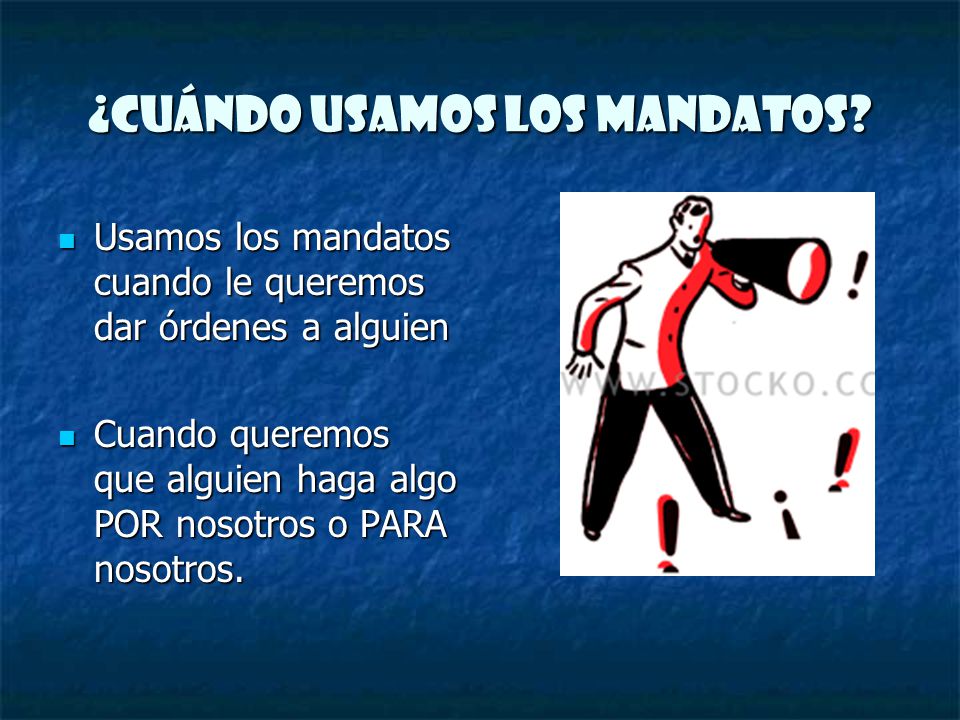 ¿CUÁNDO USAMOS LOS MANDATOS?

Usamos los mandatos cuando le queremos dar órdenes a alguien

Cuando queremos que alguien haga algo POR nosotros o PARA nosotros.

WWW.STOCKO.CO